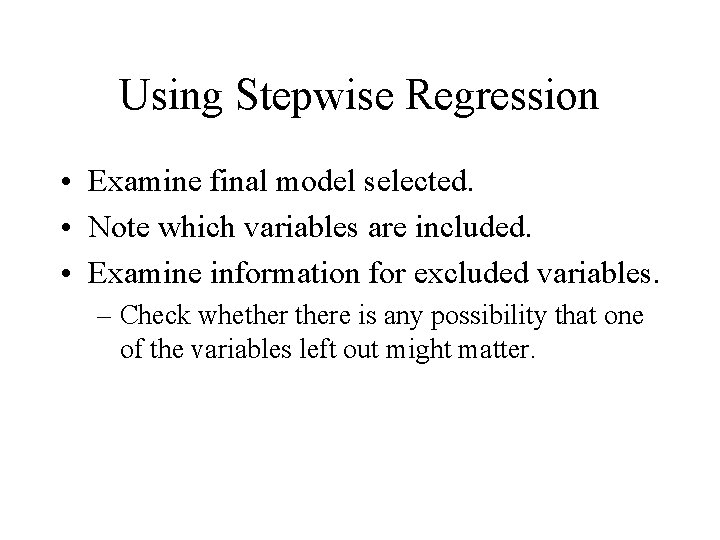 Using Stepwise Regression

• Examine final model selected.
• Note which variables are included.
• Examine information for excluded variables.
– Check whether there is any possibility that one of the variables left out might matter.